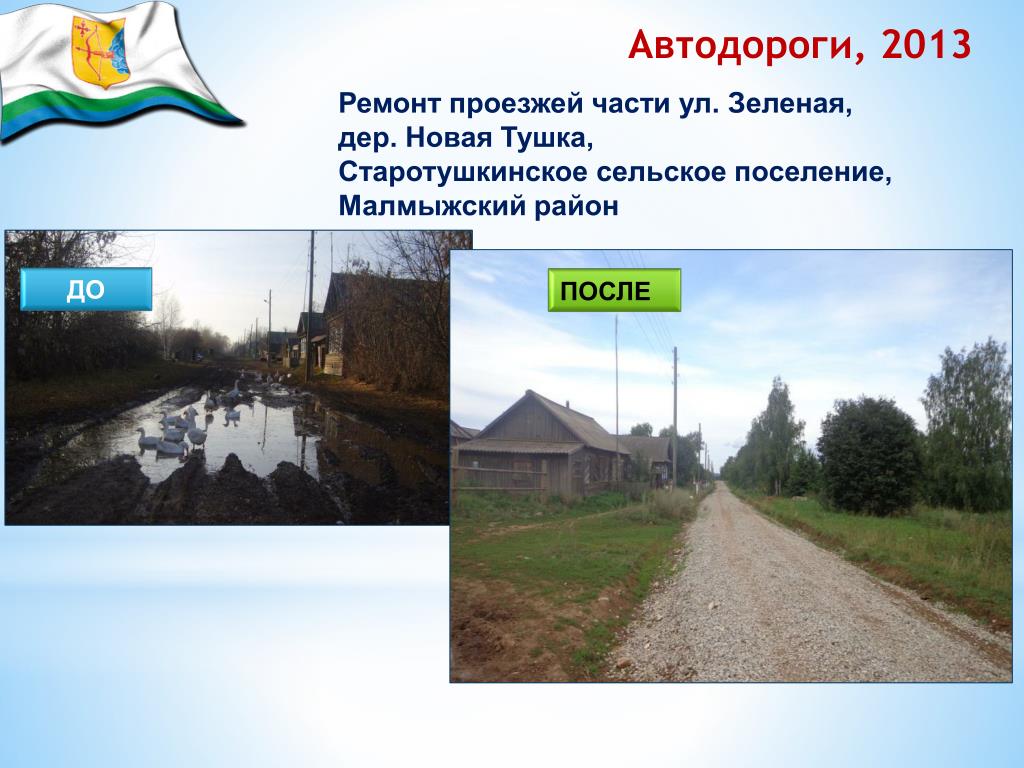 Автодороги, 2013

Ремонт проезжей части ул. Зеленая, дер. Новая Тушка, Старотушкинское сельское поселение, Малмыжский район

ДО

ПОСЛЕ